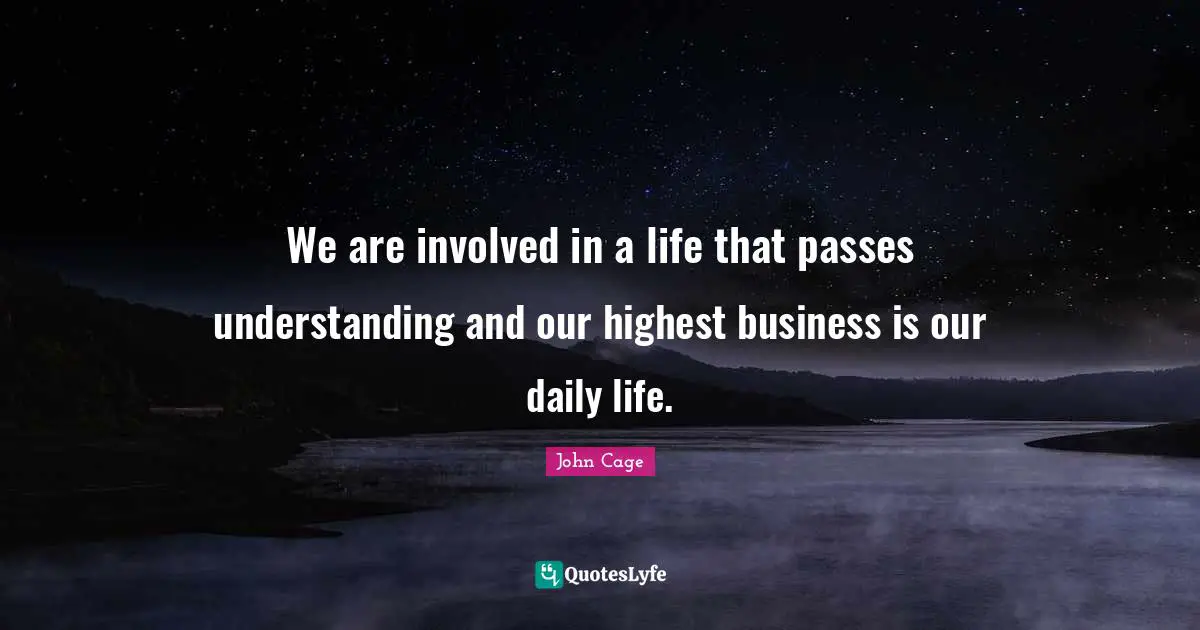 We are involved in a life that passes understanding and our highest business is our daily life.

John Cage

QuotesLyfe